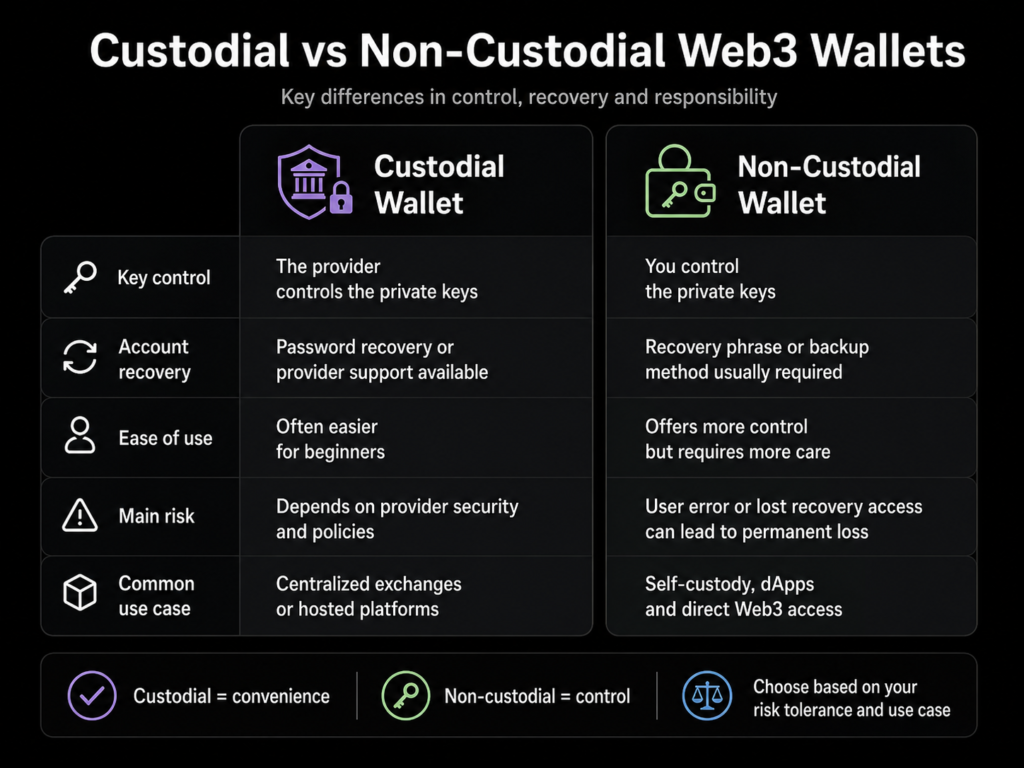 Custodial vs Non-Custodial Web3 Wallets

Key differences in control, recovery and responsibility

| | Custodial Wallet | Non-Custodial Wallet |
|---|---|---|
| Key control | The provider controls the private keys | You control the private keys |
| Account recovery | Password recovery or provider support available | Recovery phrase or backup method usually required |
| Ease of use | Often easier for beginners | Offers more control but requires more care |
| Main risk | Depends on provider security and policies | User error or lost recovery access can lead to permanent loss |
| Common use case | Centralized exchanges or hosted platforms | Self-custody, dApps and direct Web3 access |

Custodial = convenience

Non-custodial = control

Choose based on your risk tolerance and use case